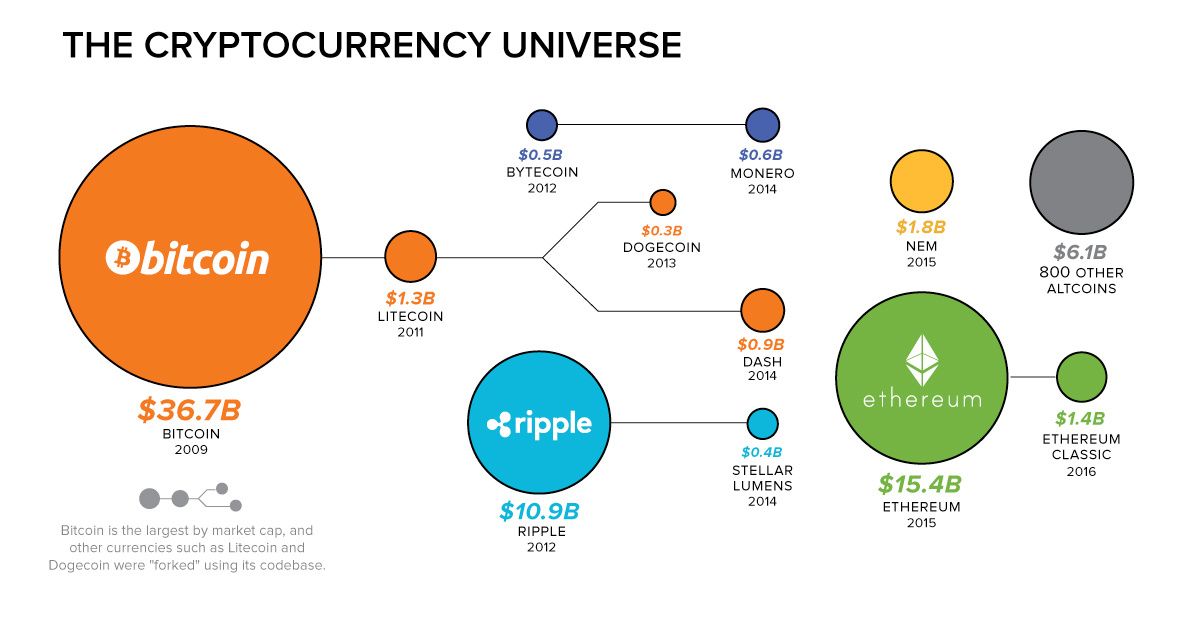 THE CRYPTOCURRENCY UNIVERSE

bitcoin

$36.7B
BITCOIN
2009

Bitcoin is the largest by market cap, and other currencies such as Litecoin and Dogecoin were "forked" using its codebase.

$1.3B
LITECOIN
2011

$0.5B
BYTECOIN
2012

$0.6B
MONERO
2014

$0.3B
DOGECOIN
2013

$0.9B
DASH
2014

ripple

$10.9B
RIPPLE
2012

$0.4B
STELLAR
LUMENS
2014

$1.8B
NEM
2015

$6.1B
800 OTHER
ALTCOINS

ethereum

$15.4B
ETHEREUM
2015

$1.4B
ETHEREUM
CLASSIC
2016